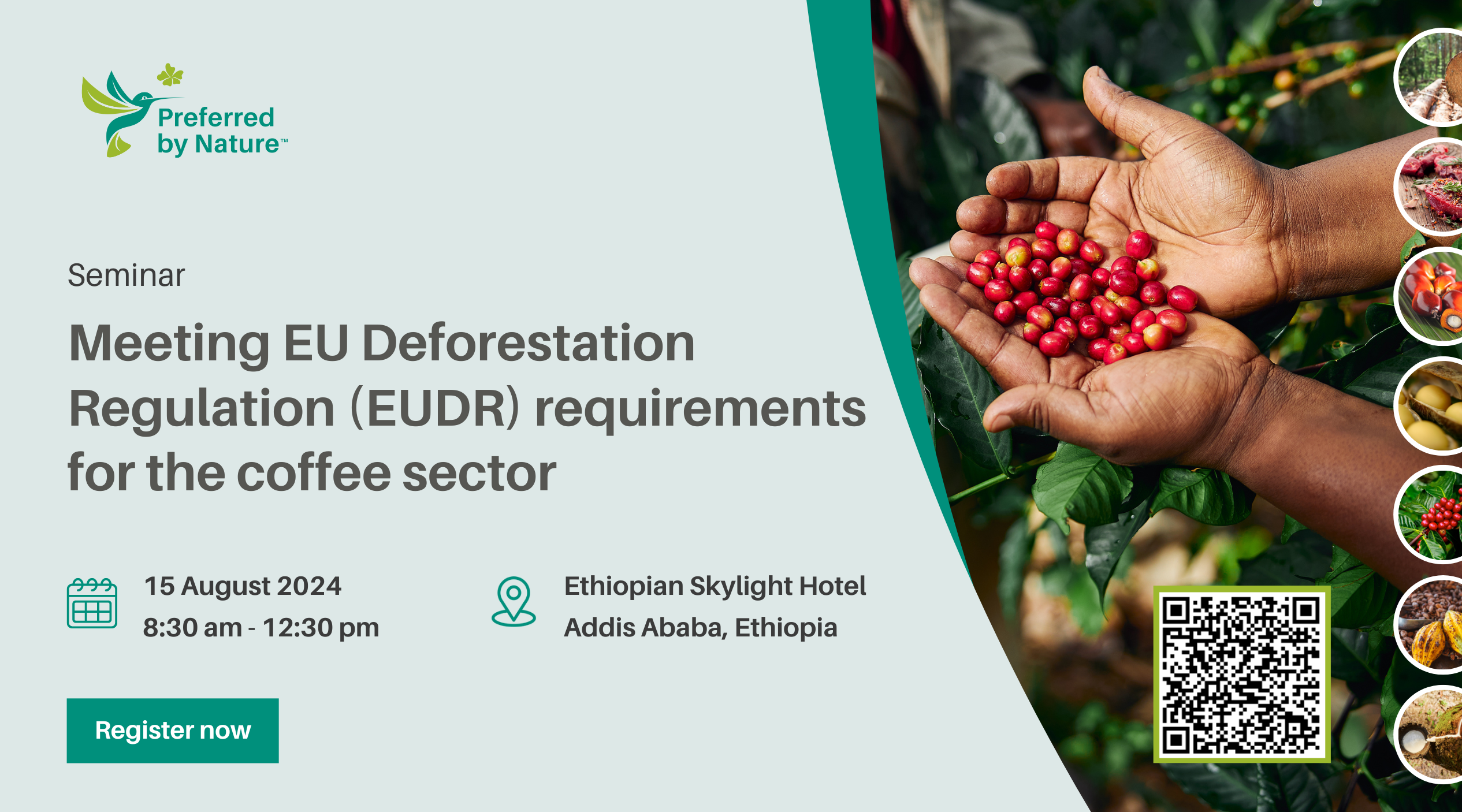 Preferred by Nature™

Seminar

Meeting EU Deforestation Regulation (EUDR) requirements for the coffee sector

15 August 2024
8:30 am - 12:30 pm

Ethiopian Skylight Hotel
Addis Ababa, Ethiopia

Register now